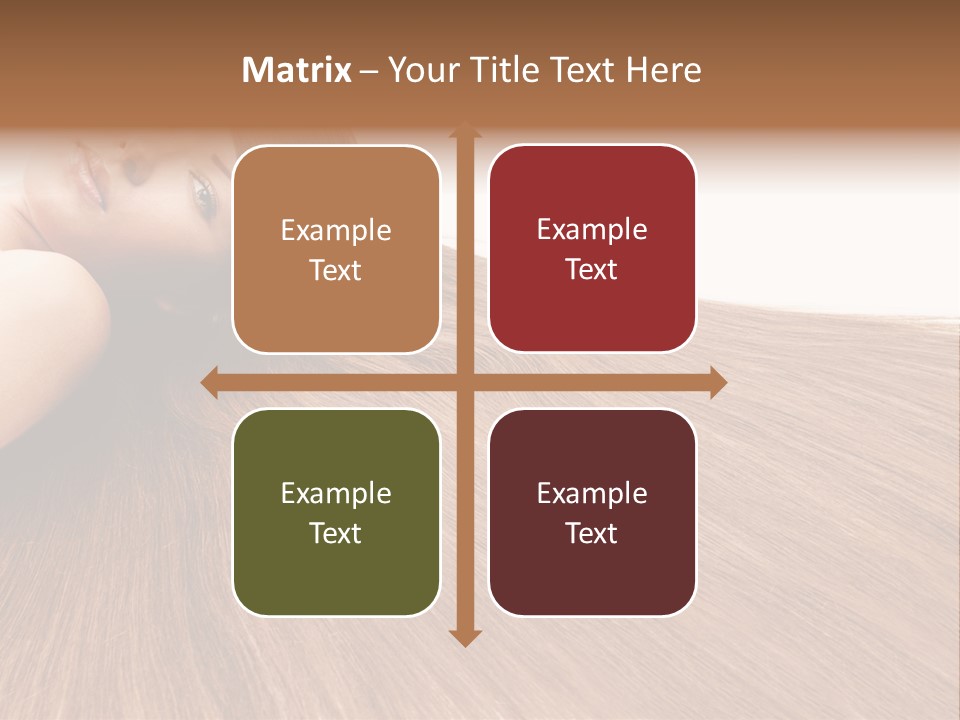 Matrix – Your Title Text Here

Example Text

Example Text

Example Text

Example Text